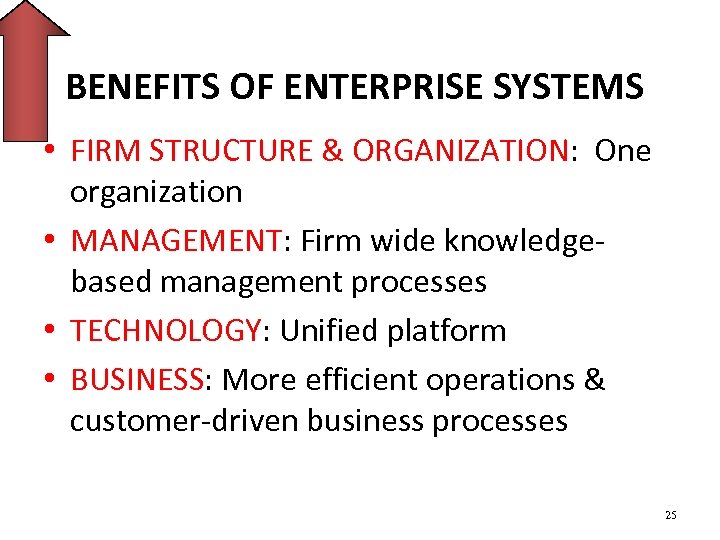 BENEFITS OF ENTERPRISE SYSTEMS

• FIRM STRUCTURE & ORGANIZATION: One organization
• MANAGEMENT: Firm wide knowledge-based management processes
• TECHNOLOGY: Unified platform
• BUSINESS: More efficient operations & customer-driven business processes

25